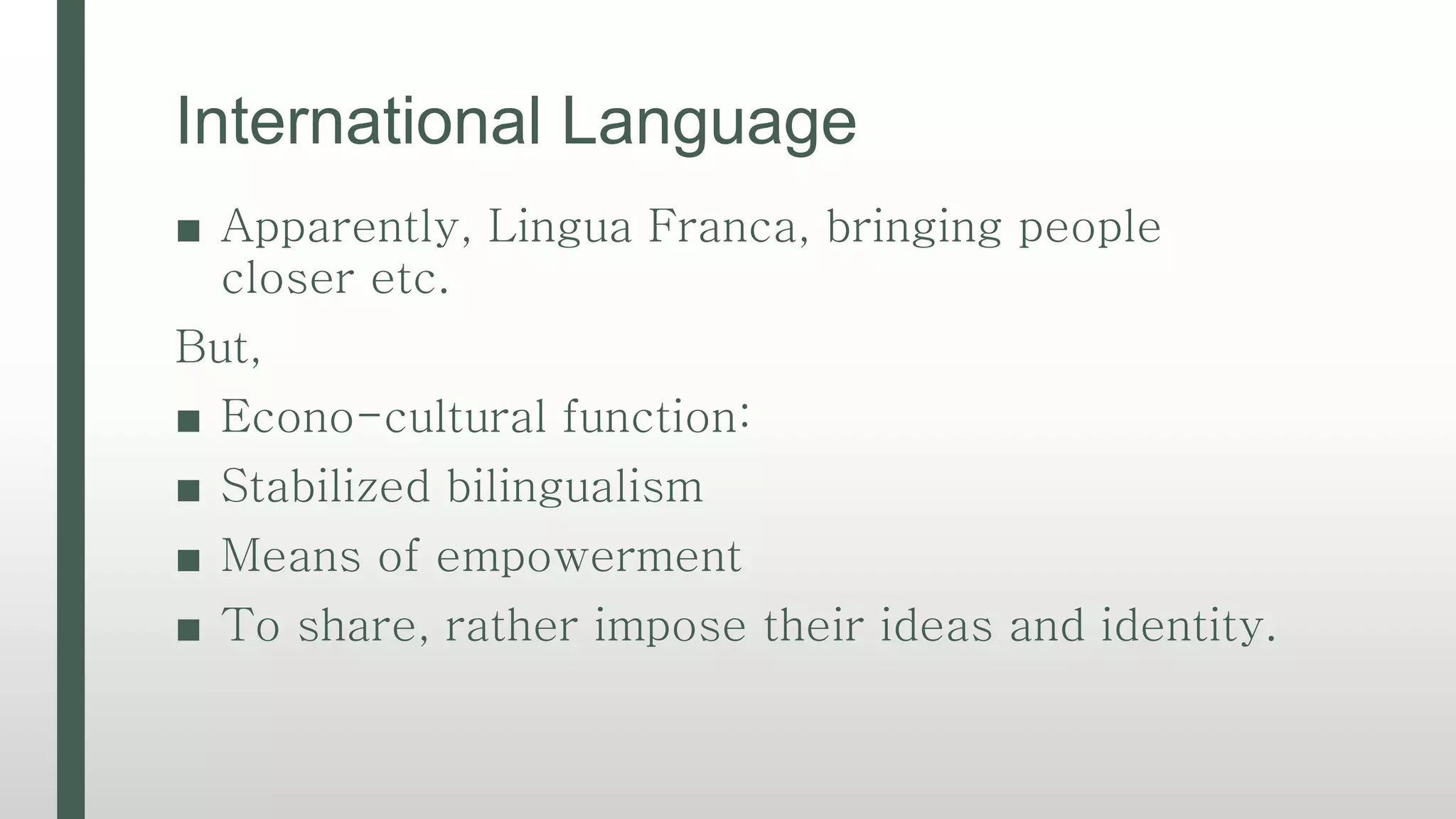 International Language

■ Apparently, Lingua Franca, bringing people closer etc.

But,

■ Econo-cultural function:

■ Stabilized bilingualism

■ Means of empowerment

■ To share, rather impose their ideas and identity.